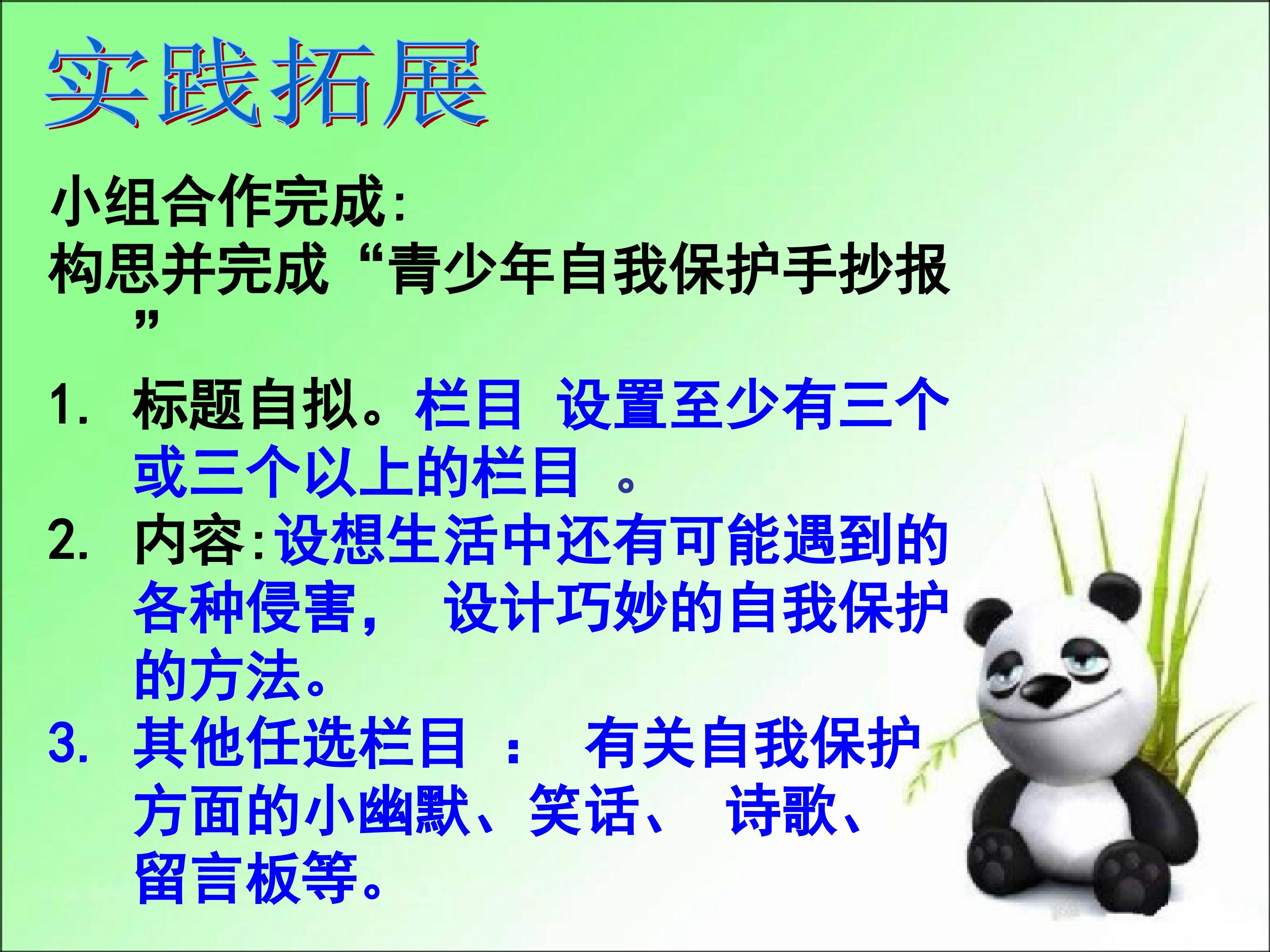 实践拓展

小组合作完成：
构思并完成“青少年自我保护手抄报”

1. 标题自拟。栏目 设置至少有三个或三个以上的栏目 。
2. 内容：设想生活中还有可能遇到的各种侵害， 设计巧妙的自我保护的方法。
3. 其他任选栏目 ： 有关自我保护方面的小幽默、笑话、 诗歌、留言板等。